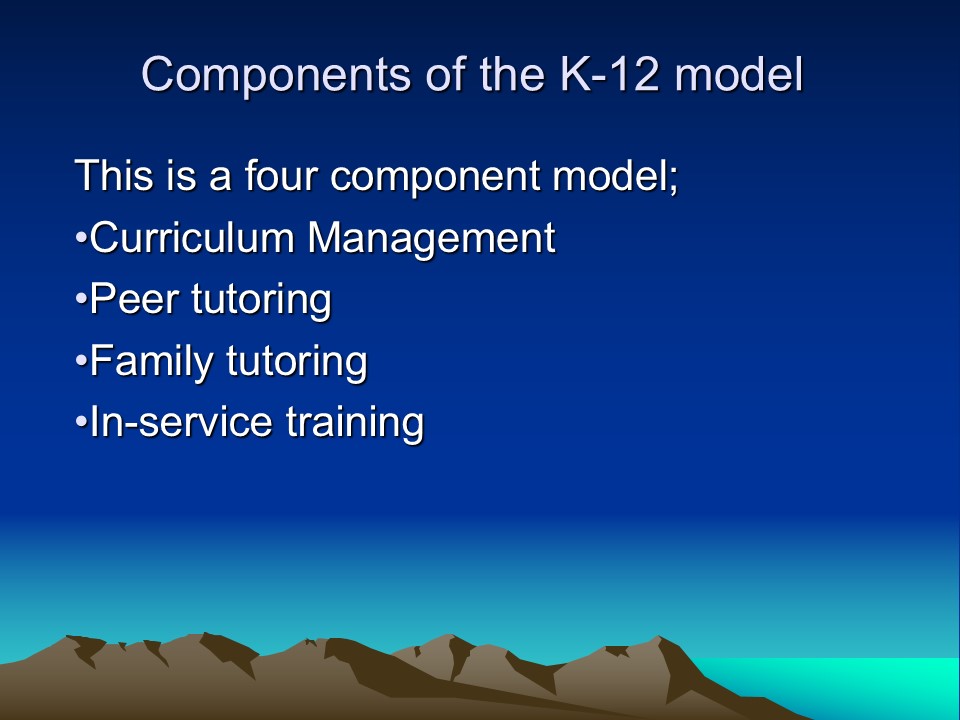 Components of the K-12 model

This is a four component model;

•Curriculum Management

•Peer tutoring

•Family tutoring

•In-service training